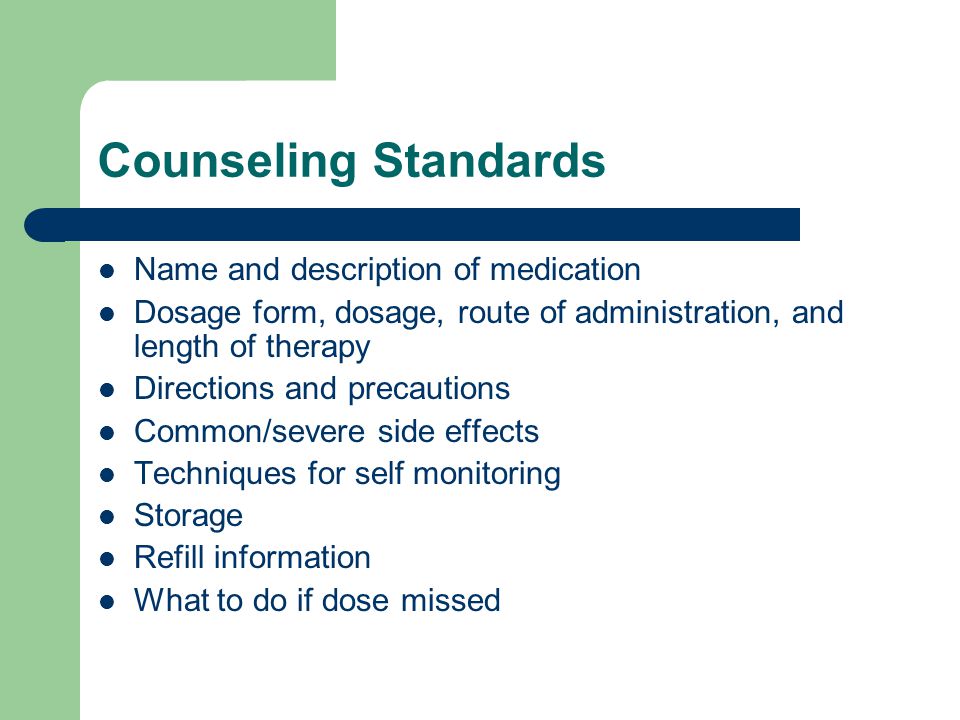 Counseling Standards

- Name and description of medication
- Dosage form, dosage, route of administration, and length of therapy
- Directions and precautions
- Common/severe side effects
- Techniques for self monitoring
- Storage
- Refill information
- What to do if dose missed